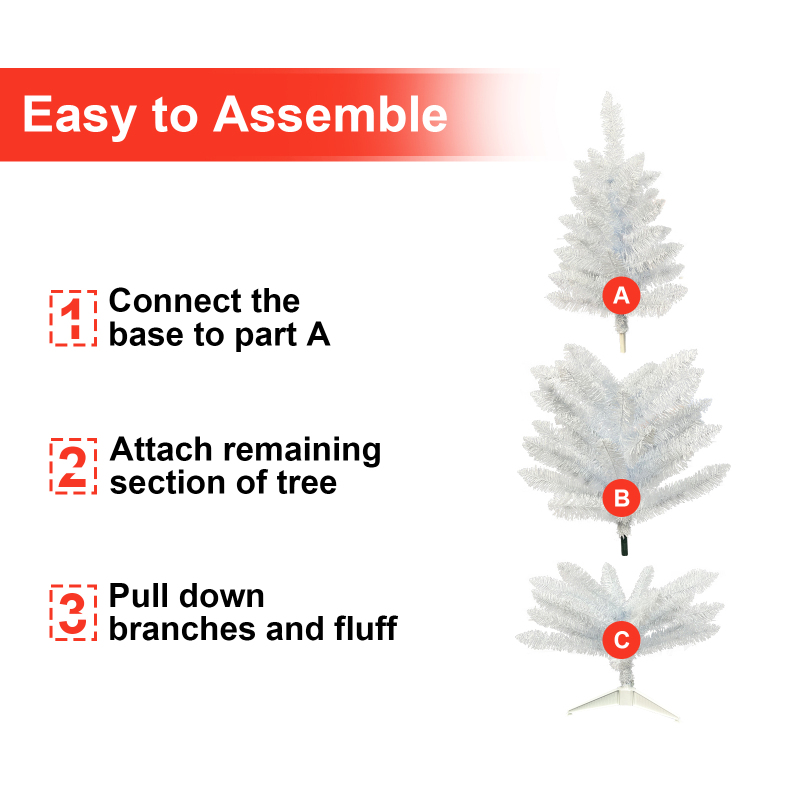 Easy to Assemble

1 Connect the base to part A

2 Attach remaining section of tree

3 Pull down branches and fluff

A

B

C